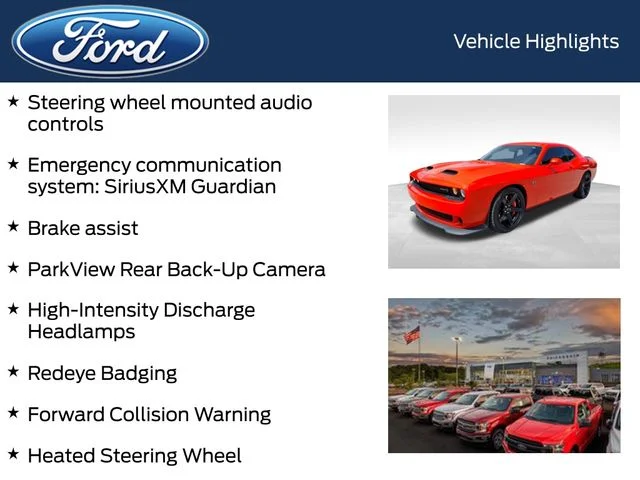 Ford

Vehicle Highlights

★ Steering wheel mounted audio controls

★ Emergency communication system: SiriusXM Guardian

★ Brake assist

★ ParkView Rear Back-Up Camera

★ High-Intensity Discharge Headlamps

★ Redeye Badging

★ Forward Collision Warning

★ Heated Steering Wheel